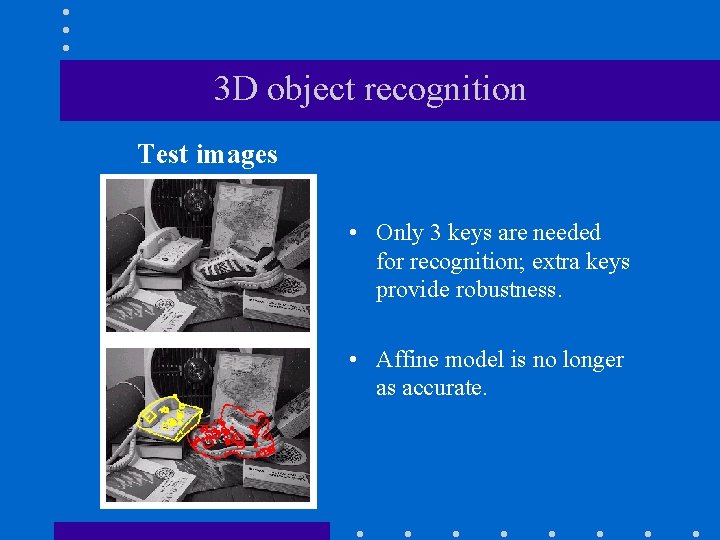 3D object recognition

Test images

• Only 3 keys are needed for recognition; extra keys provide robustness.

• Affine model is no longer as accurate.